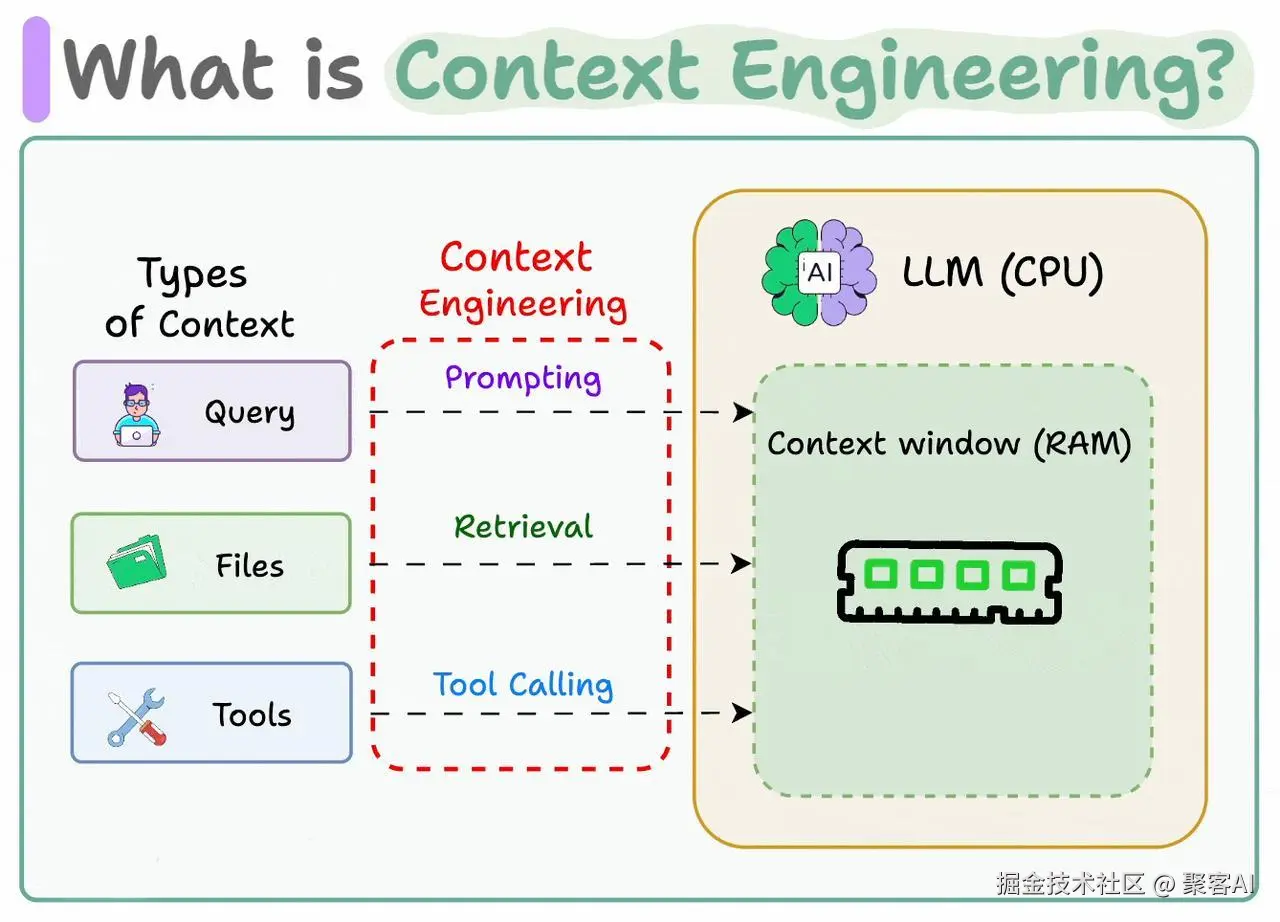 What is Context Engineering?

Types of Context

Query

Files

Tools

Context Engineering

Prompting

Retrieval

Tool Calling

AI

LLM (CPU)

Context window (RAM)

掘金技术社区 @ 聚客AI